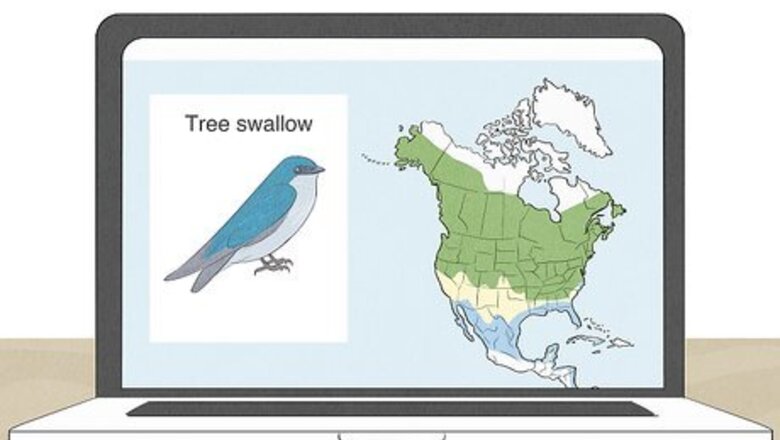 Tree swallow